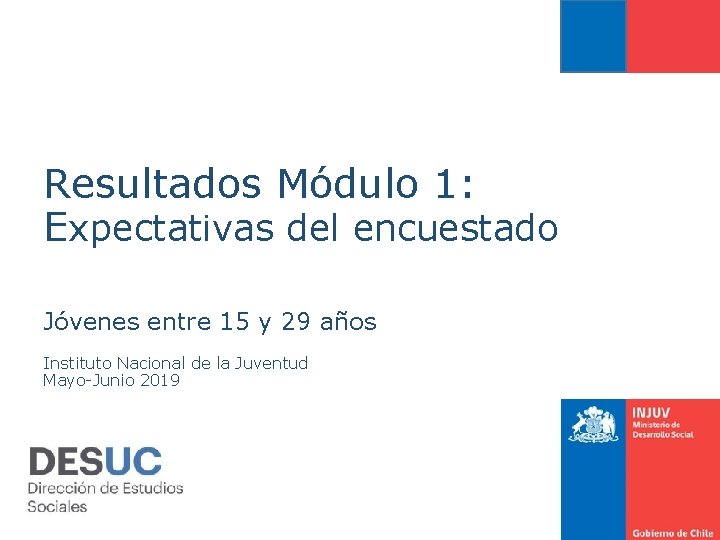 Resultados Módulo 1:
Expectativas del encuestado

Jóvenes entre 15 y 29 años

Instituto Nacional de la Juventud
Mayo-Junio 2019

DESUC
Dirección de Estudios Sociales

INJUV
Ministerio de Desarrollo Social

Gobierno de Chile